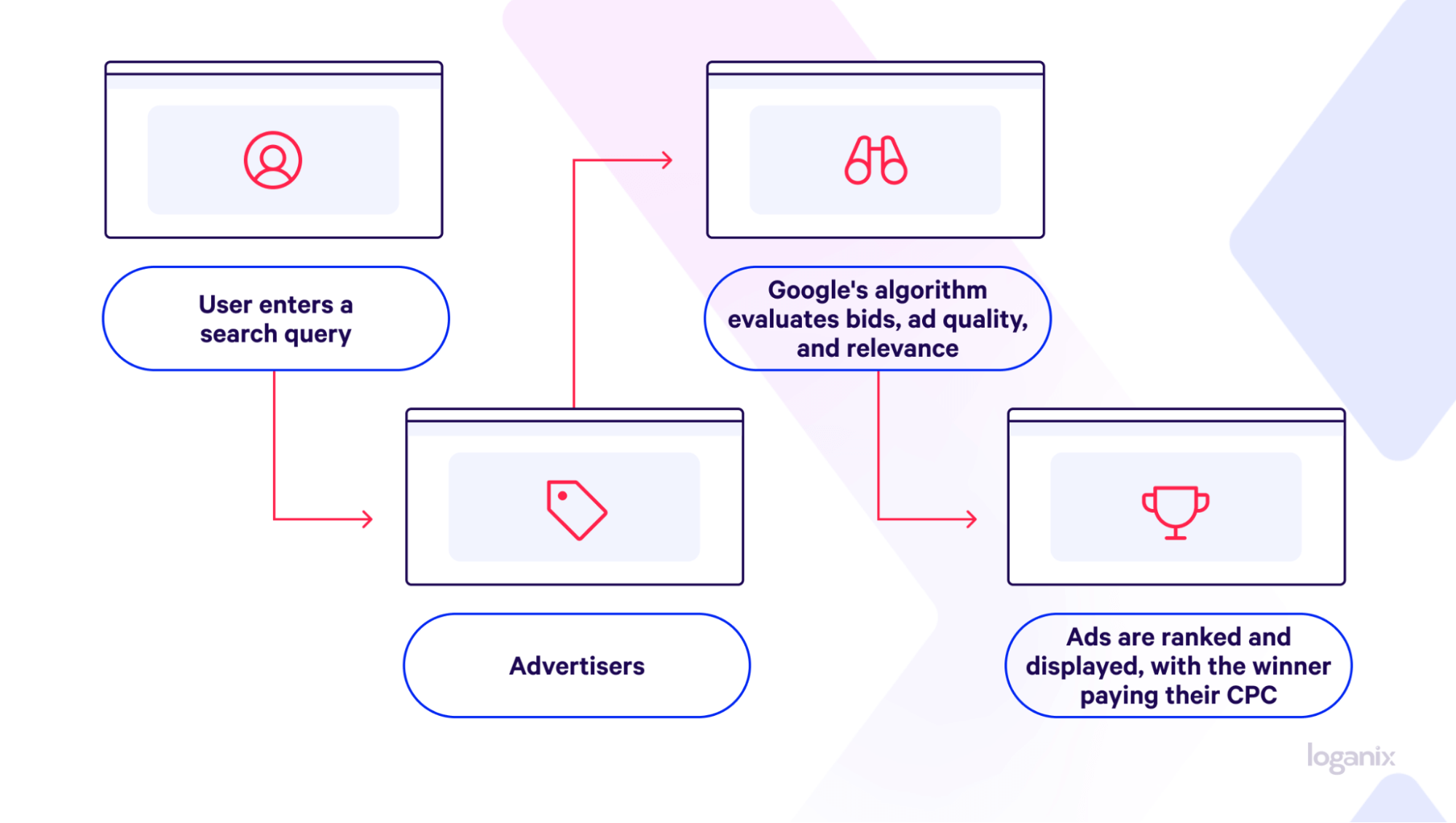 User enters a search query

Advertisers

Google's algorithm evaluates bids, ad quality, and relevance

Ads are ranked and displayed, with the winner paying their CPC

loganix